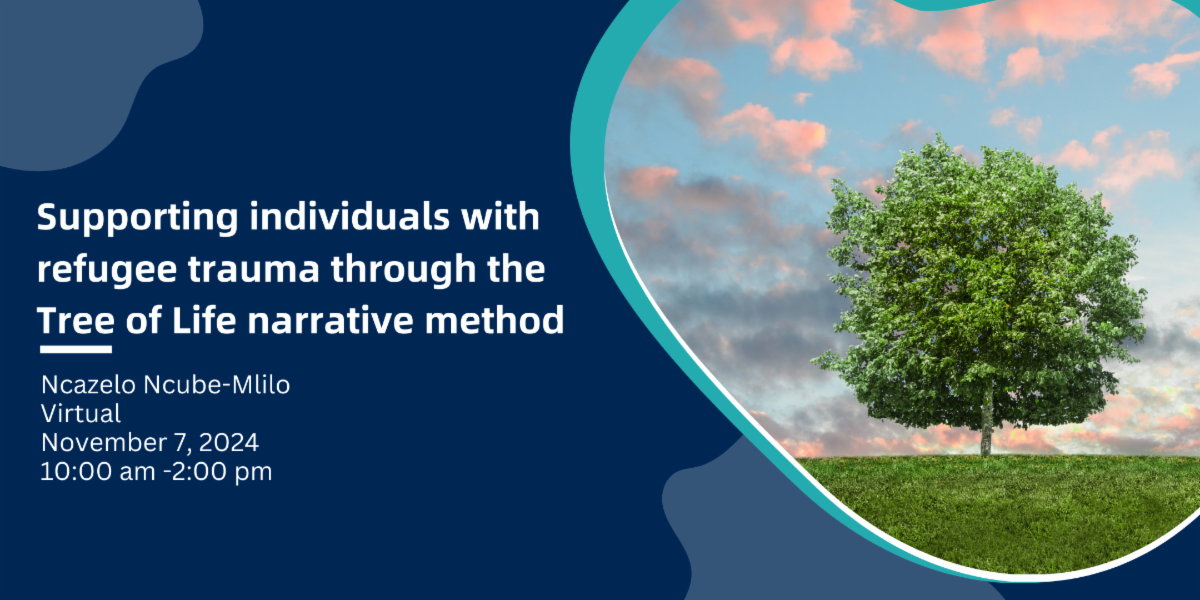 Supporting individuals with refugee trauma through the Tree of Life narrative method

Ncazelo Ncube-Mlilo
Virtual
November 7, 2024
10:00 am -2:00 pm